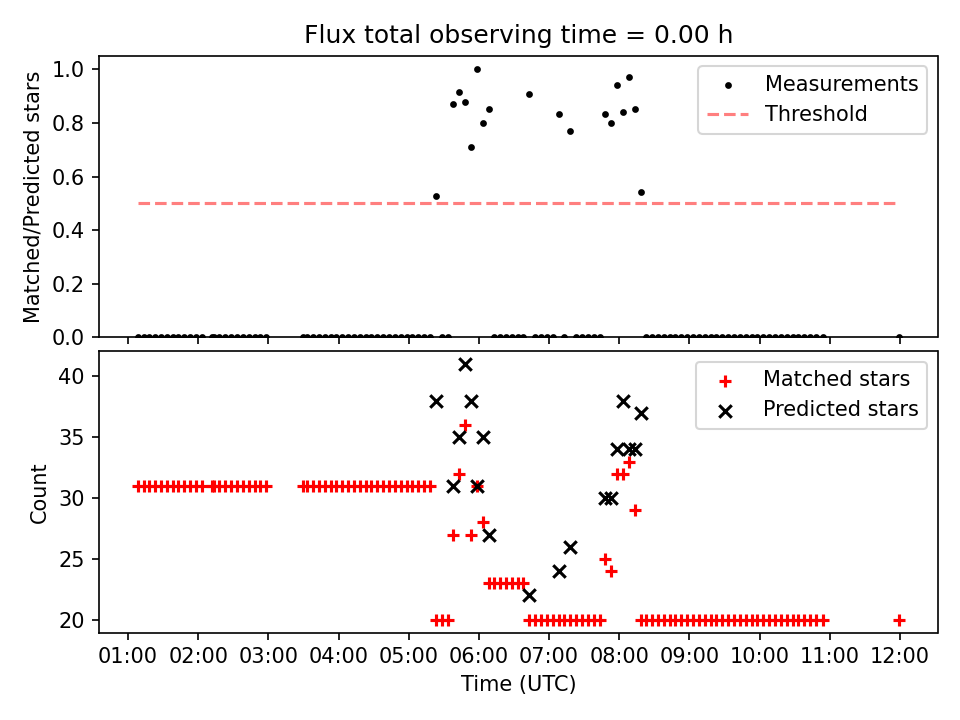 Flux total observing time = 0.00 h

Matched/Predicted stars

1.0
0.8
0.6
0.4
0.2
0.0

Measurements
Threshold

Count

40
35
30
25
20

Matched stars
Predicted stars

01:00 02:00 03:00 04:00 05:00 06:00 07:00 08:00 09:00 10:00 11:00 12:00

Time (UTC)